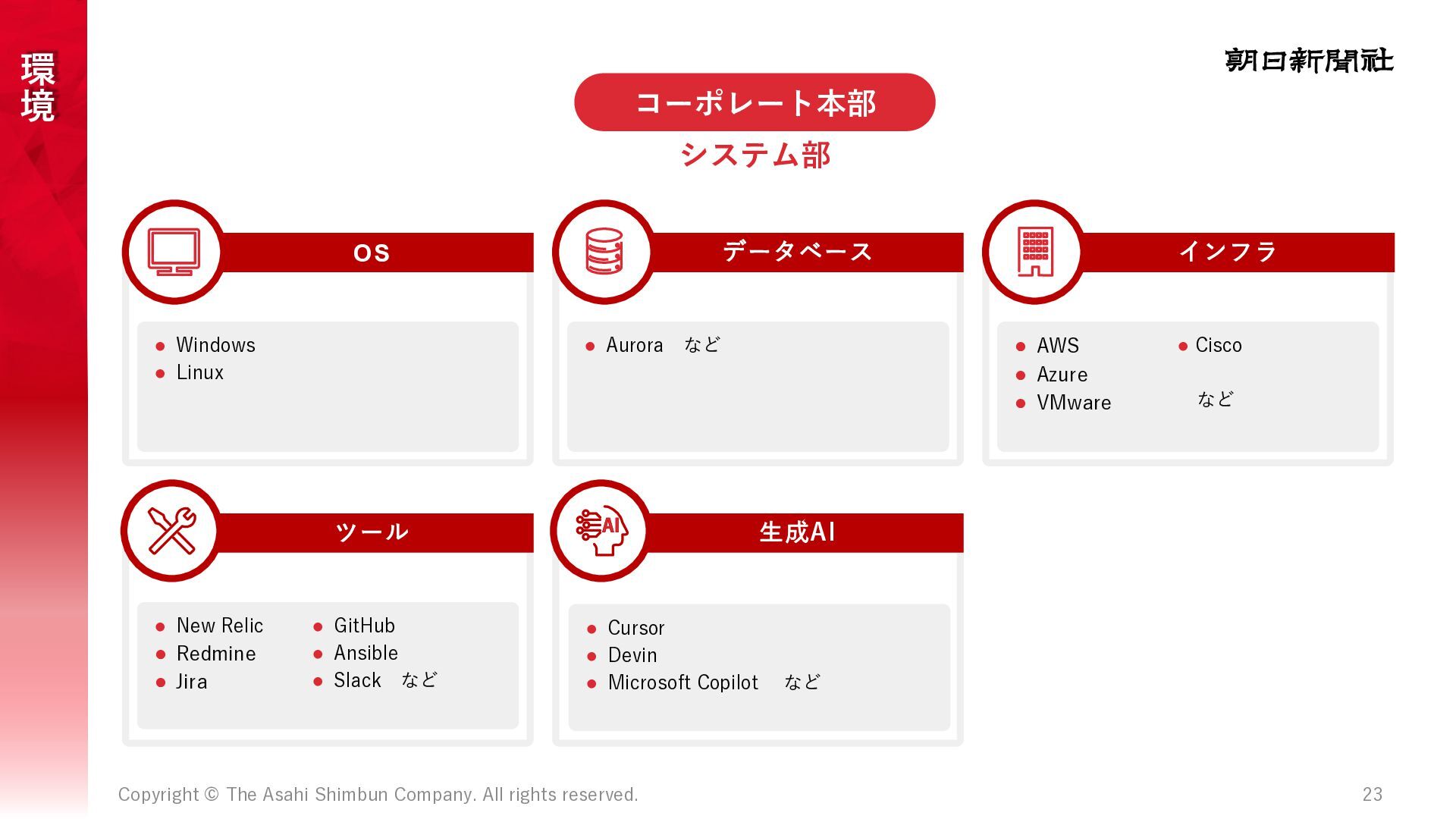 環境

朝日新聞社

コーポレート本部

システム部

OS

- Windows
- Linux

データベース

- Aurora　など

インフラ

- AWS
- Azure
- VMware
- Cisco

など

ツール

- New Relic
- Redmine
- Jira
- GitHub
- Ansible
- Slack　など

生成AI

- Cursor
- Devin
- Microsoft Copilot　など

Copyright © The Asahi Shimbun Company. All rights reserved.

23